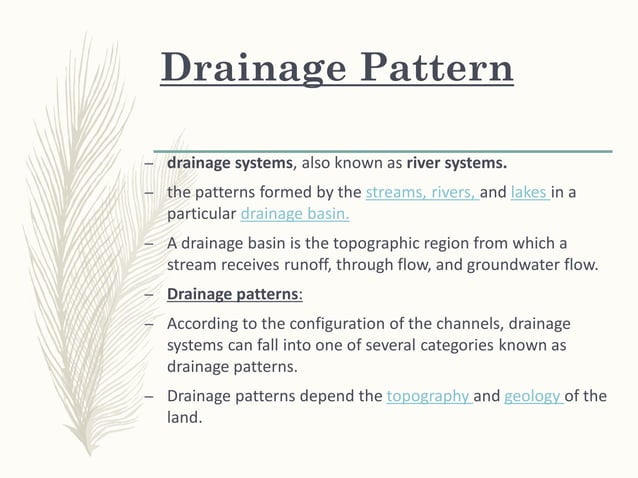 Drainage Pattern

– drainage systems, also known as river systems.

– the patterns formed by the streams, rivers, and lakes in a particular drainage basin.

– A drainage basin is the topographic region from which a stream receives runoff, through flow, and groundwater flow.

– Drainage patterns:

– According to the configuration of the channels, drainage systems can fall into one of several categories known as drainage patterns.

– Drainage patterns depend the topography and geology of the land.